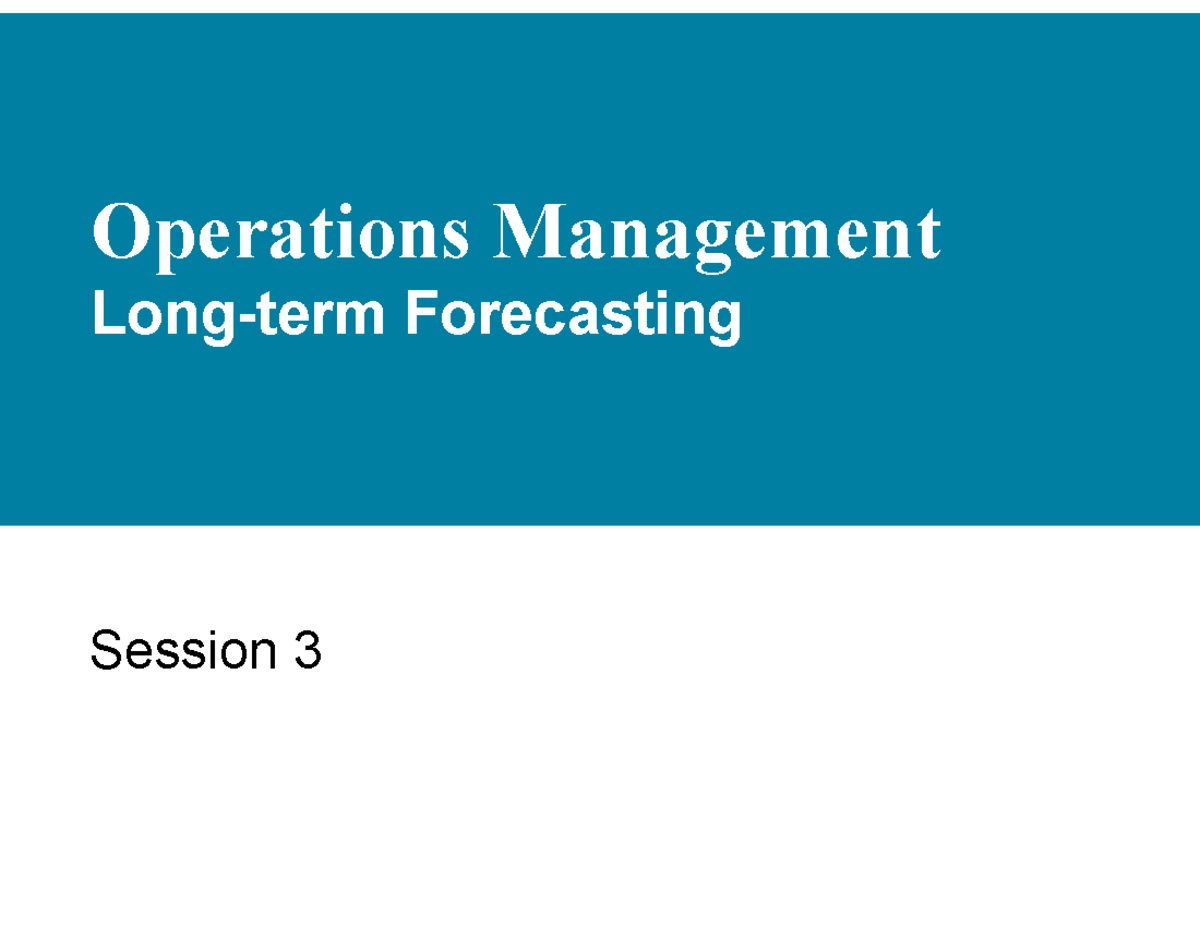 Operations Management
Long-term Forecasting

Session 3